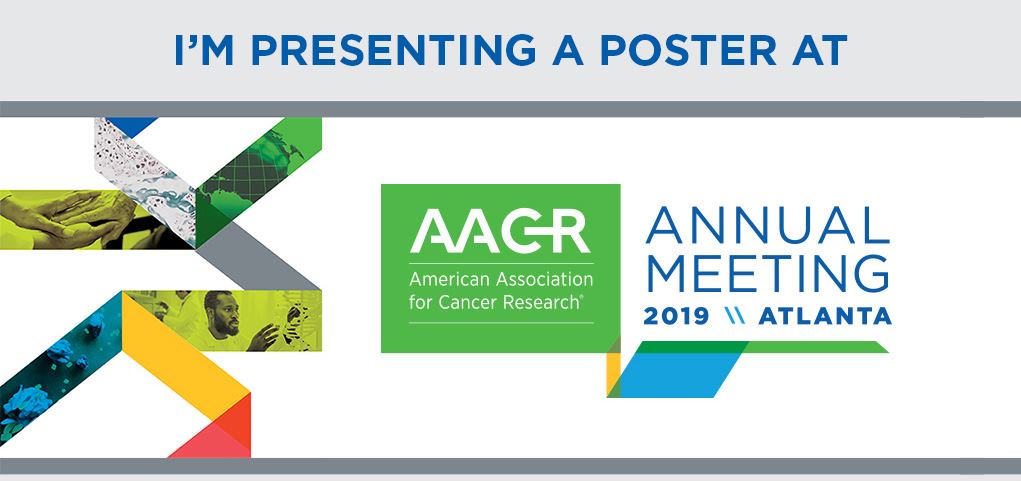 I'M PRESENTING A POSTER AT

AACR
American Association for Cancer Research®

ANNUAL MEETING
2019 \\ ATLANTA